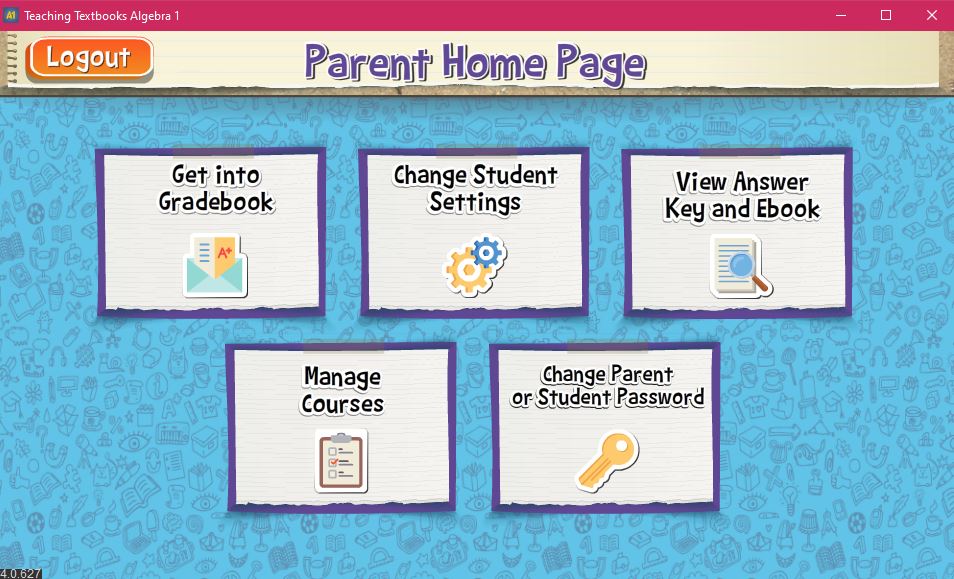 A1 Teaching Textbooks Algebra 1

Logout

Parent Home Page

Get into Gradebook

A+

Change Student Settings

View Answer Key and Ebook

Manage Courses

Change Parent or Student Password

4.0.627